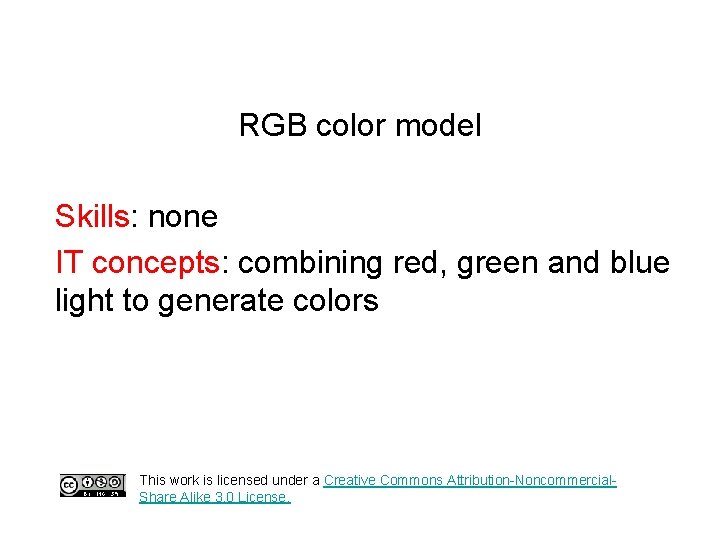 RGB color model

Skills: none

IT concepts: combining red, green and blue light to generate colors

BY NC SA

This work is licensed under a Creative Commons Attribution-Noncommercial-Share Alike 3.0 License.